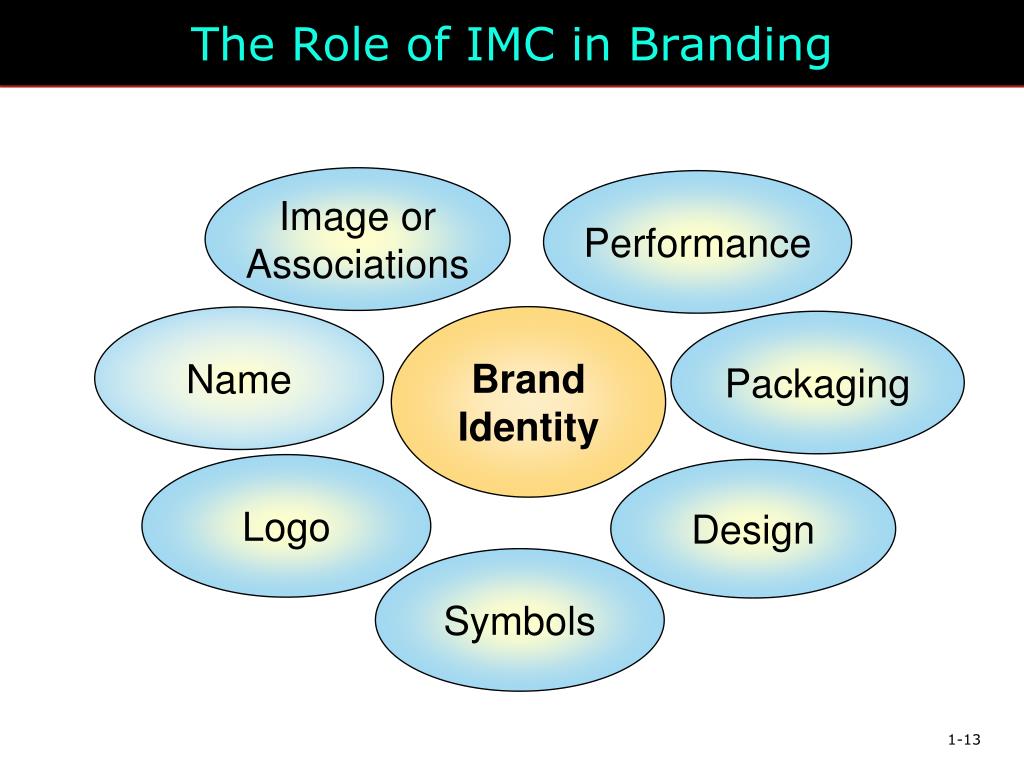 The Role of IMC in Branding

Image or Associations

Performance

Name

Brand Identity

Packaging

Logo

Design

Symbols

1-13